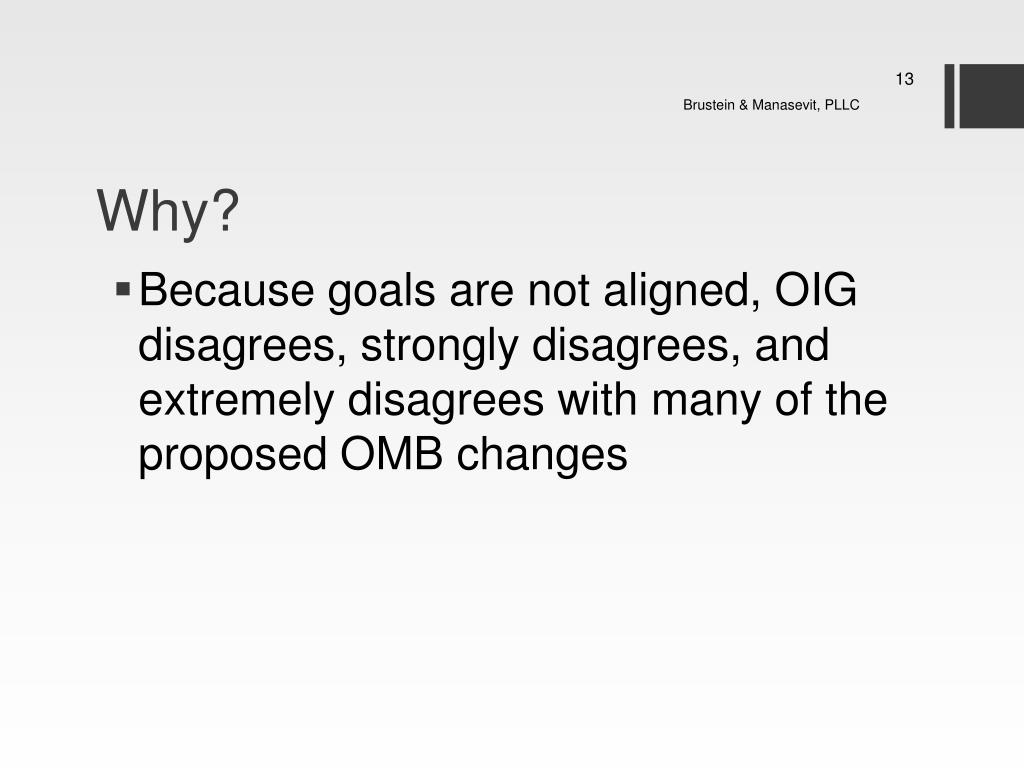 13

Brustein & Manasevit, PLLC

Why?

▪ Because goals are not aligned, OIG disagrees, strongly disagrees, and extremely disagrees with many of the proposed OMB changes